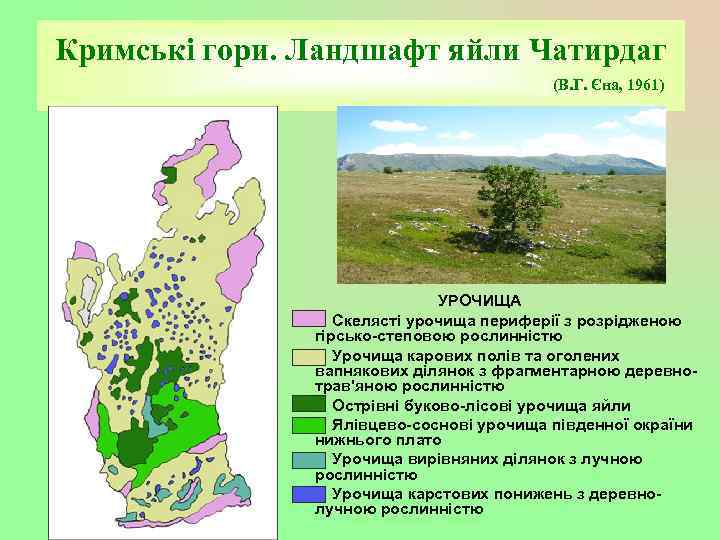 Кримські гори. Ландшафт яйли Чатирдаг

(В.Г. Єна, 1961)

УРОЧИЩА

Скелясті урочища периферії з розрідженою гірсько-степовою рослинністю

Урочища карових полів та оголених вапнякових ділянок з фрагментарною деревно-трав'яною рослинністю

Острівні буково-лісові урочища яйли

Ялівцево-соснові урочища південної окраїни нижнього плато

Урочища вирівняних ділянок з лучною рослинністю

Урочища карстових понижень з деревно-лучною рослинністю